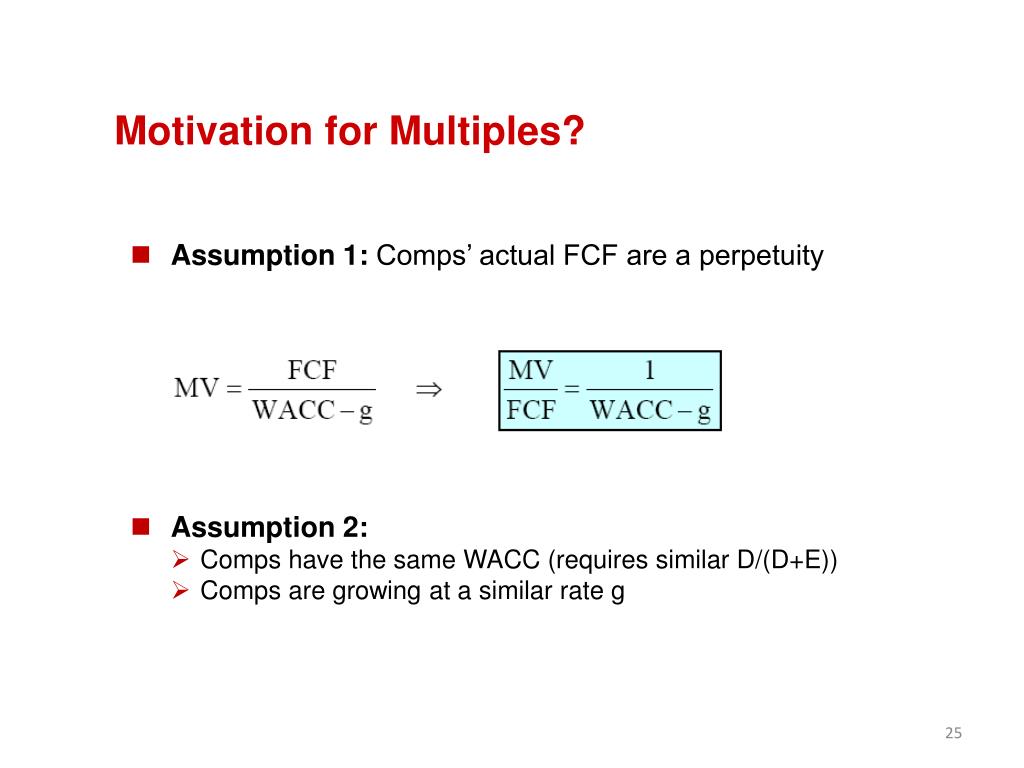 Motivation for Multiples?

Assumption 1: Comps' actual FCF are a perpetuity

$MV = \frac{FCF}{WACC - g} \Rightarrow \frac{MV}{FCF} = \frac{1}{WACC - g}$

Assumption 2:
Comps have the same WACC (requires similar D/(D+E))
Comps are growing at a similar rate g

25